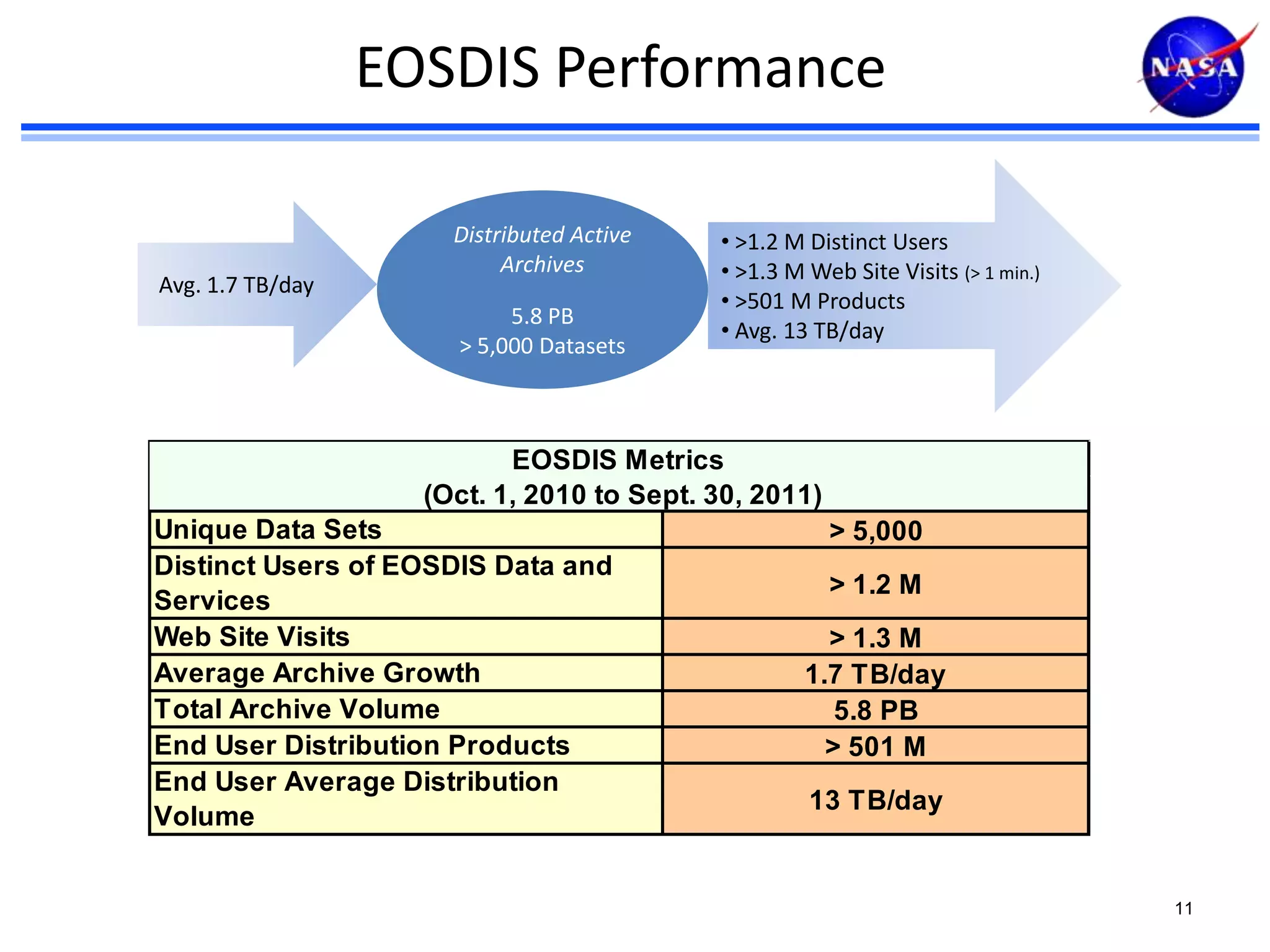 EOSDIS Performance

NASA

Avg. 1.7 TB/day

Distributed Active Archives

5.8 PB
> 5,000 Datasets

• >1.2 M Distinct Users
• >1.3 M Web Site Visits (> 1 min.)
• >501 M Products
• Avg. 13 TB/day

| EOSDIS Metrics (Oct. 1, 2010 to Sept. 30, 2011) | |
|---|---|
| Unique Data Sets | > 5,000 |
| Distinct Users of EOSDIS Data and Services | > 1.2 M |
| Web Site Visits | > 1.3 M |
| Average Archive Growth | 1.7 TB/day |
| Total Archive Volume | 5.8 PB |
| End User Distribution Products | > 501 M |
| End User Average Distribution Volume | 13 TB/day |

11